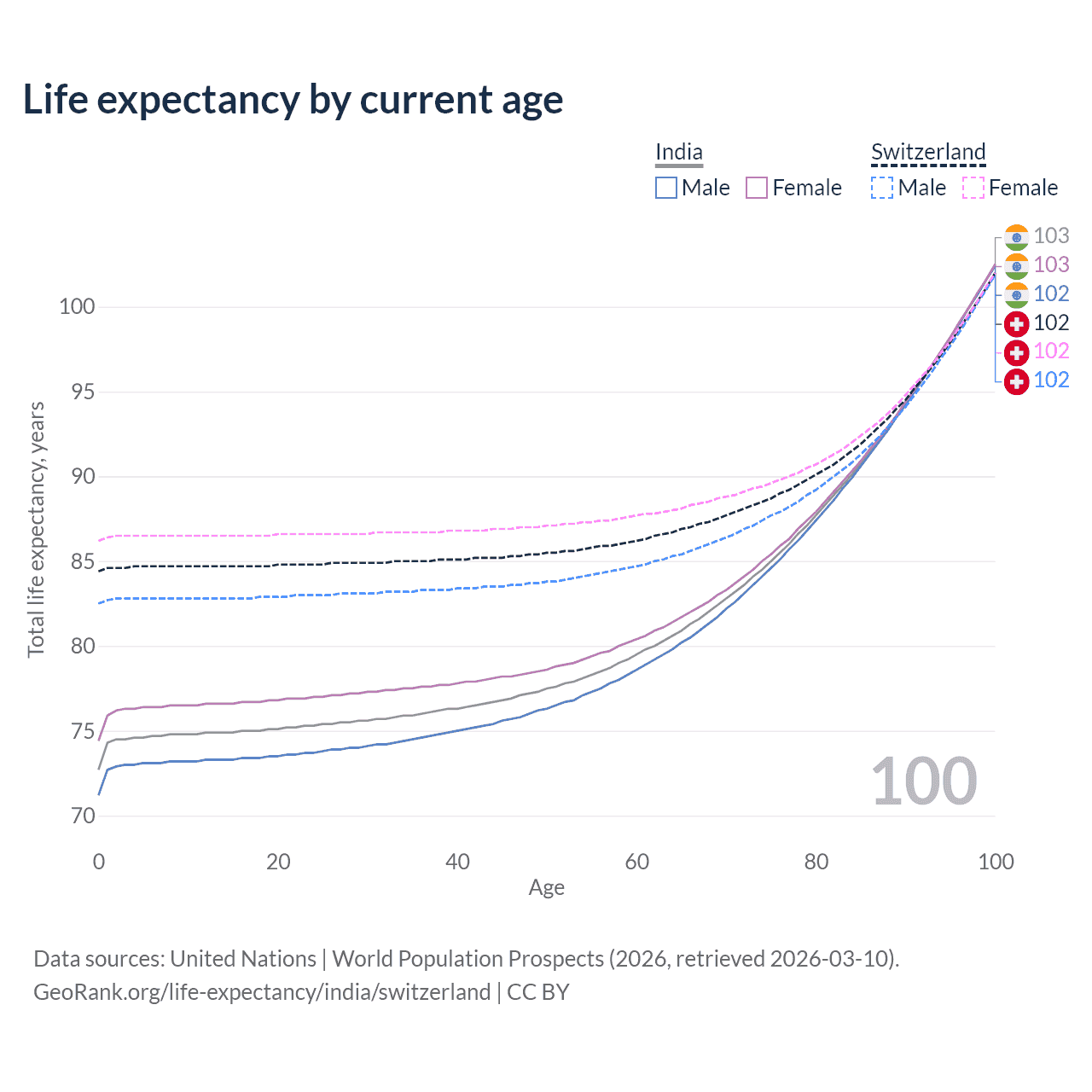 Life expectancy by current age

India
Male
Female

Switzerland
Male
Female

103
103
102
102
102
102

Total life expectancy, years

100
95
90
85
80
75
70

100

0
20
40
60
80
100
Age

Data sources: United Nations | World Population Prospects (2026, retrieved 2026-03-10).
GeoRank.org/life-expectancy/india/switzerland | CC BY